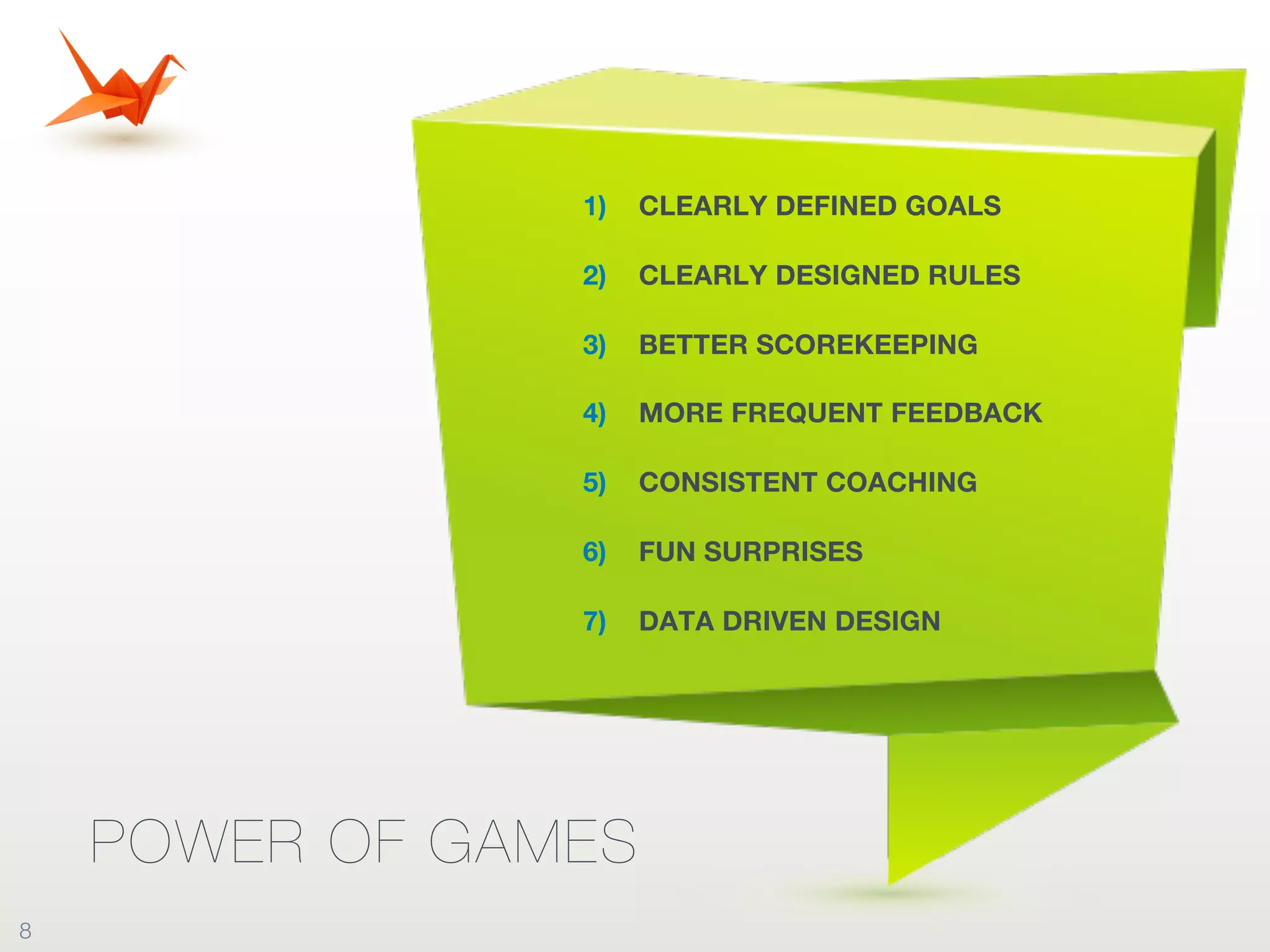 1) CLEARLY DEFINED GOALS

2) CLEARLY DESIGNED RULES

3) BETTER SCOREKEEPING

4) MORE FREQUENT FEEDBACK

5) CONSISTENT COACHING

6) FUN SURPRISES

7) DATA DRIVEN DESIGN

POWER OF GAMES

8